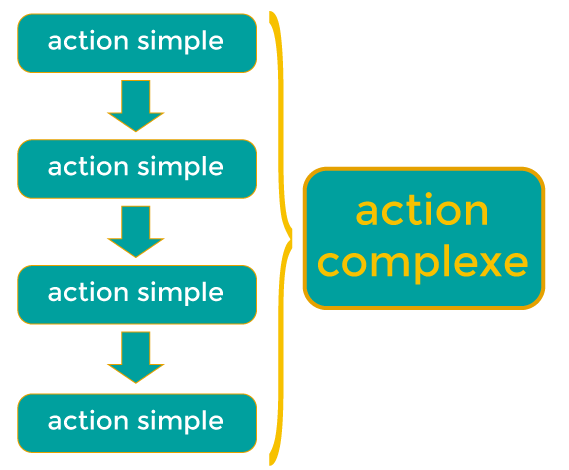 action simple

action simple

action simple

action simple

action complexe